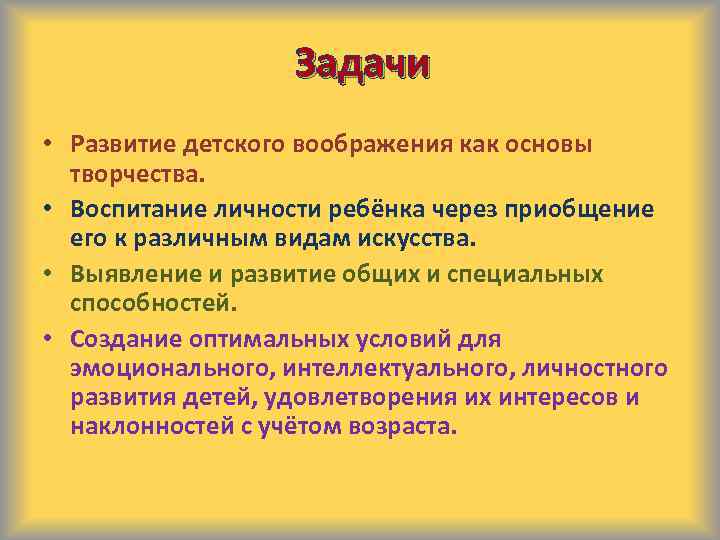 Задачи

• Развитие детского воображения как основы творчества.
• Воспитание личности ребёнка через приобщение его к различным видам искусства.
• Выявление и развитие общих и специальных способностей.
• Создание оптимальных условий для эмоционального, интеллектуального, личностного развития детей, удовлетворения их интересов и наклонностей с учётом возраста.